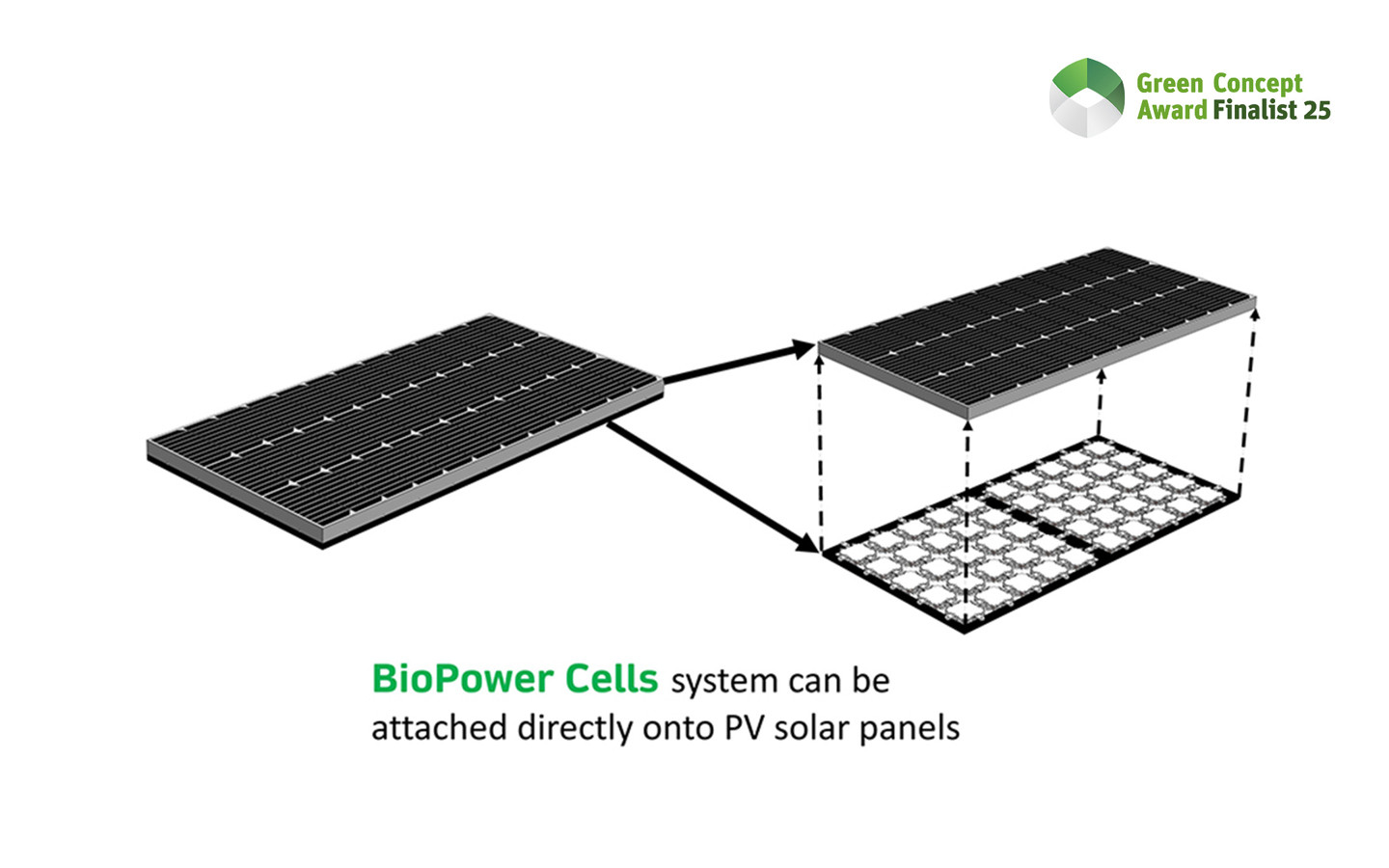 Green Concept Award Finalist 25

BioPower Cells system can be attached directly onto PV solar panels